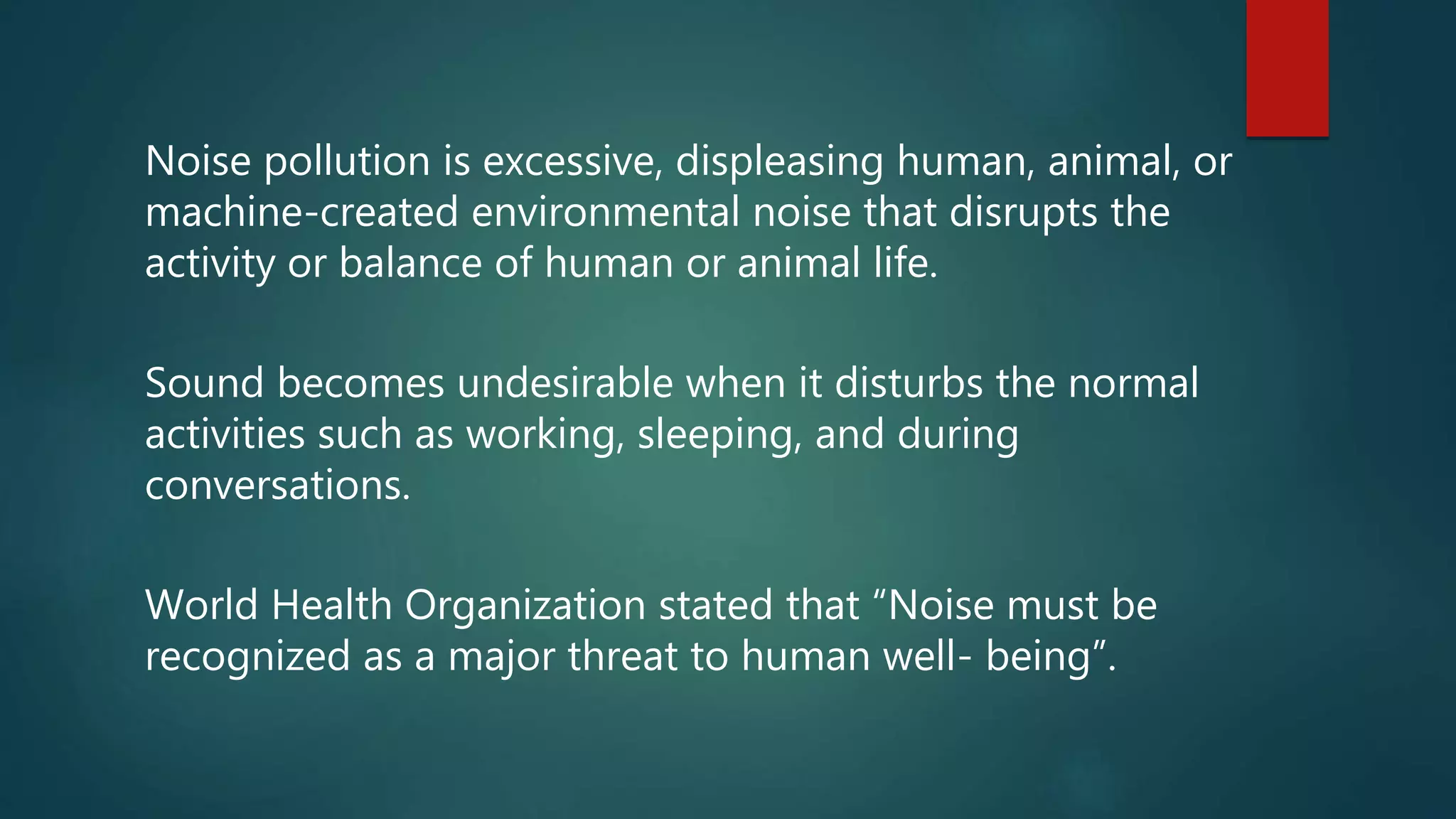 Noise pollution is excessive, displeasing human, animal, or machine-created environmental noise that disrupts the activity or balance of human or animal life.

Sound becomes undesirable when it disturbs the normal activities such as working, sleeping, and during conversations.

World Health Organization stated that “Noise must be recognized as a major threat to human well- being”.